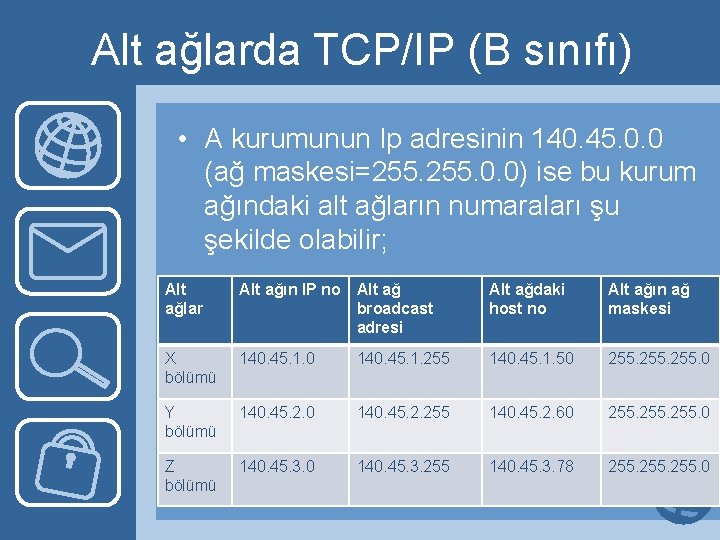 Alt ağlarda TCP/IP (B sınıfı)

• A kurumunun Ip adresinin 140.45.0.0 (ağ maskesi=255.255.0.0) ise bu kurum ağındaki alt ağların numaraları şu şekilde olabilir;

| Alt ağlar | Alt ağın IP no | Alt ağ broadcast adresi | Alt ağdaki host no | Alt ağın ağ maskesi |
|---|---|---|---|---|
| X bölümü | 140.45.1.0 | 140.45.1.255 | 140.45.1.50 | 255.255.255.0 |
| Y bölümü | 140.45.2.0 | 140.45.2.255 | 140.45.2.60 | 255.255.255.0 |
| Z bölümü | 140.45.3.0 | 140.45.3.255 | 140.45.3.78 | 255.255.255.0 |